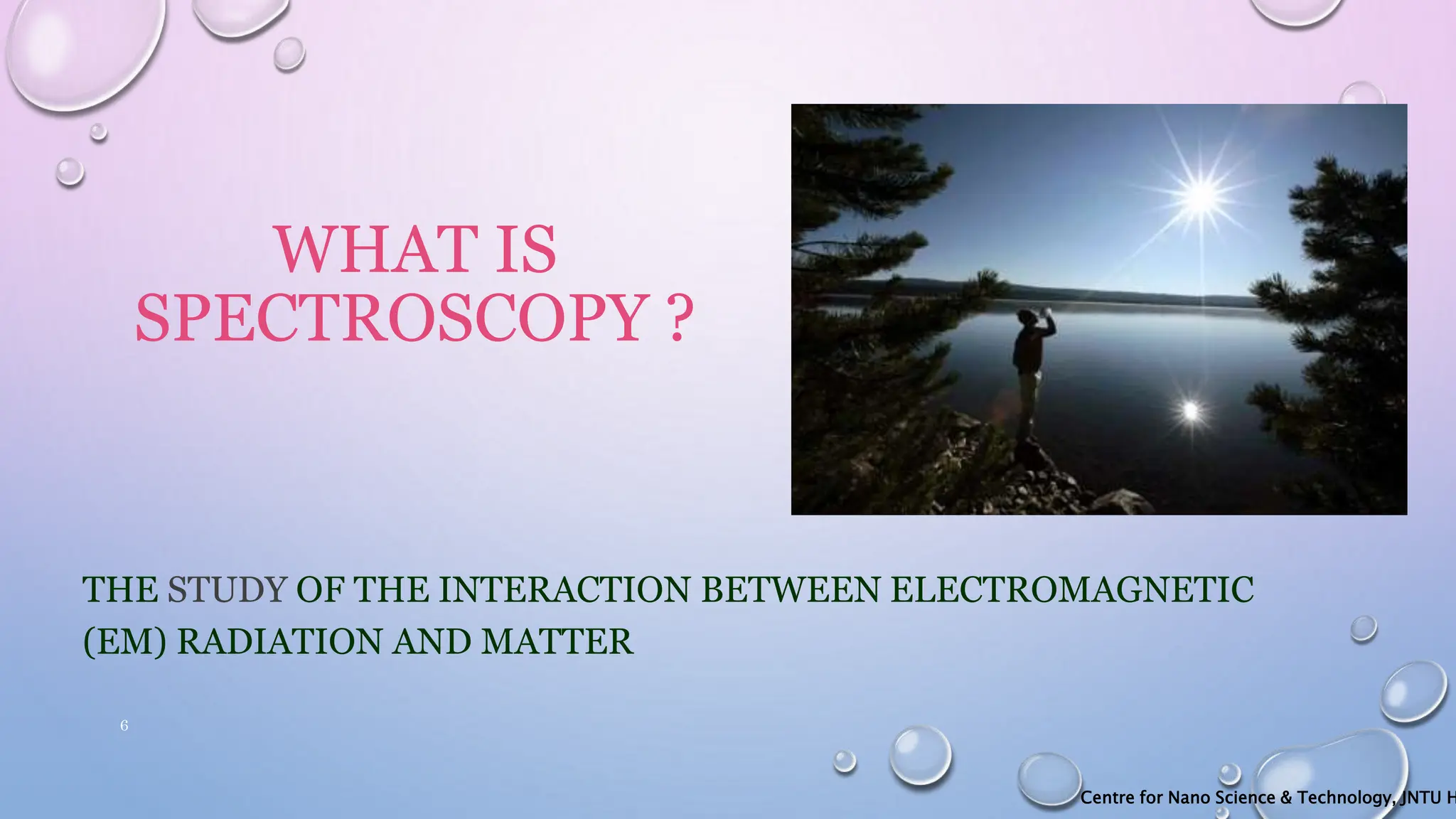 WHAT IS SPECTROSCOPY ?

THE STUDY OF THE INTERACTION BETWEEN ELECTROMAGNETIC (EM) RADIATION AND MATTER

6

Centre for Nano Science & Technology, JNTU H